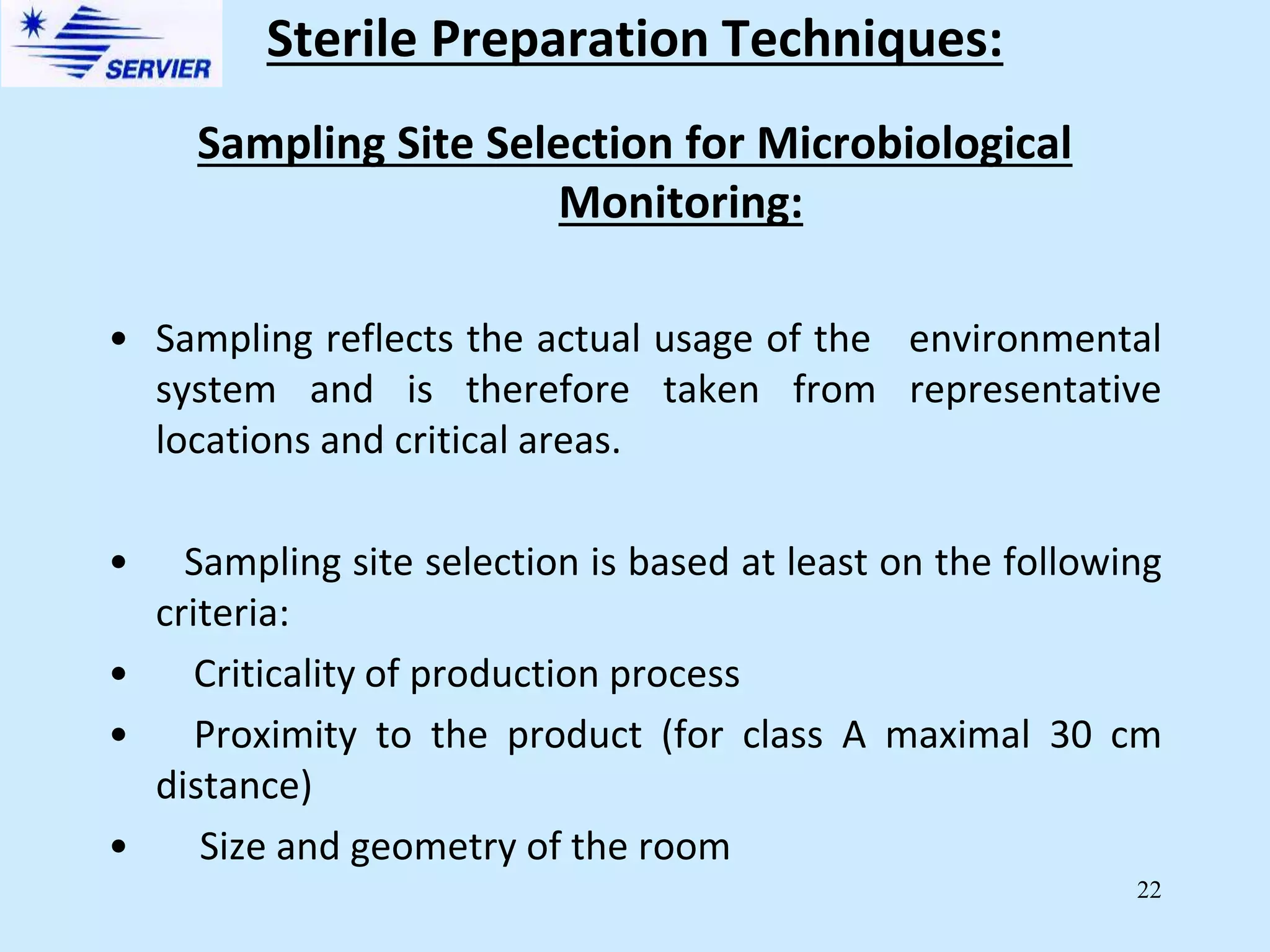 SERVIER

Sterile Preparation Techniques:

Sampling Site Selection for Microbiological Monitoring:

• Sampling reflects the actual usage of the environmental system and is therefore taken from representative locations and critical areas.

• Sampling site selection is based at least on the following criteria:
• Criticality of production process
• Proximity to the product (for class A maximal 30 cm distance)
• Size and geometry of the room

22